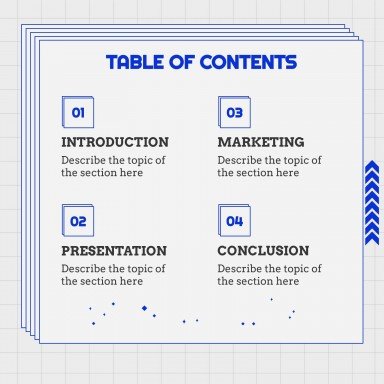 TABLE OF CONTENTS

01

INTRODUCTION

Describe the topic of the section here

02

PRESENTATION

Describe the topic of the section here

03

MARKETING

Describe the topic of the section here

04

CONCLUSION

Describe the topic of the section here